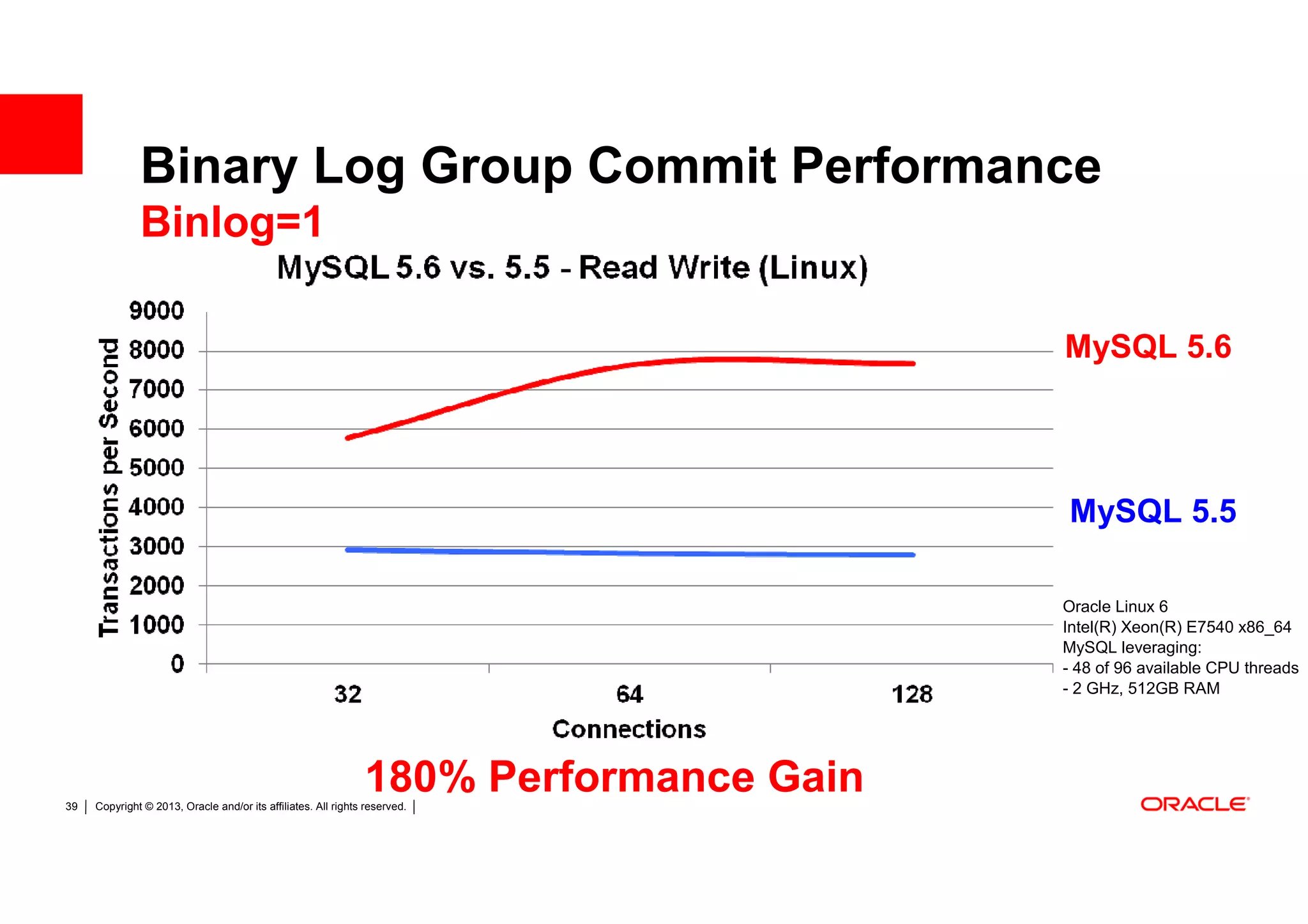 Binary Log Group Commit Performance
Binlog=1

MySQL 5.6 vs. 5.5 - Read Write (Linux)

Transactions per Second

9000
8000
7000
6000
5000
4000
3000
2000
1000
0

32
64
128

Connections

MySQL 5.6

MySQL 5.5

Oracle Linux 6
Intel(R) Xeon(R) E7540 x86_64
MySQL leveraging:
- 48 of 96 available CPU threads
- 2 GHz, 512GB RAM

180% Performance Gain

39 | Copyright © 2013, Oracle and/or its affiliates. All rights reserved. |

ORACLE